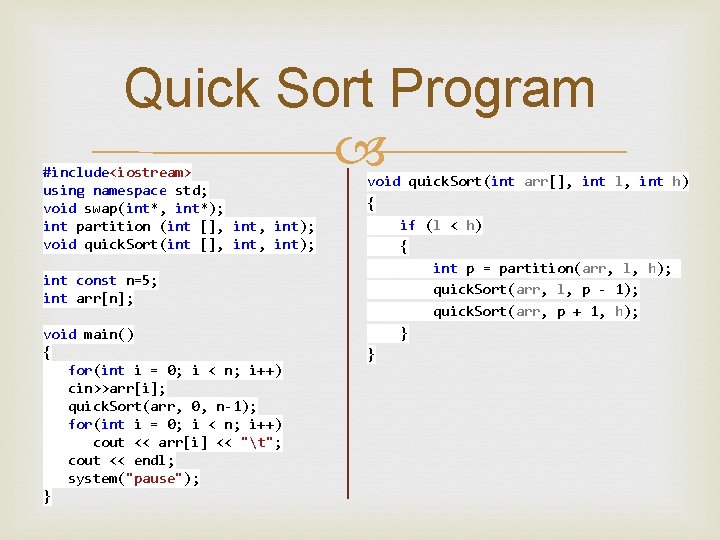 Quick Sort Program

#include<iostream>
using namespace std;
void swap(int*, int*);
int partition (int [], int, int);
void quickSort(int [], int, int);

int const n=5;
int arr[n];

void main()
{
    for(int i = 0; i < n; i++)
    cin>>arr[i];
    quickSort(arr, 0, n-1);
    for(int i = 0; i < n; i++)
        cout << arr[i] << "\t";
    cout << endl;
    system("pause");
}

void quickSort(int arr[], int l, int h)
{
    if (l < h)
    {
        int p = partition(arr, l, h);
        quickSort(arr, l, p - 1);
        quickSort(arr, p + 1, h);
    }
}